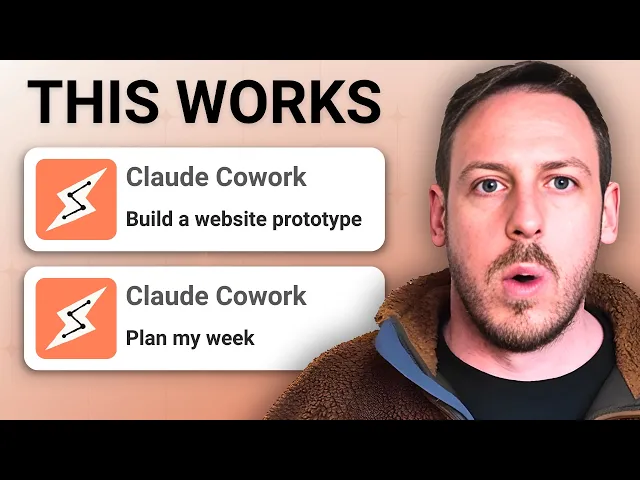 THIS WORKS

Claude Cowork
Build a website prototype

Claude Cowork
Plan my week